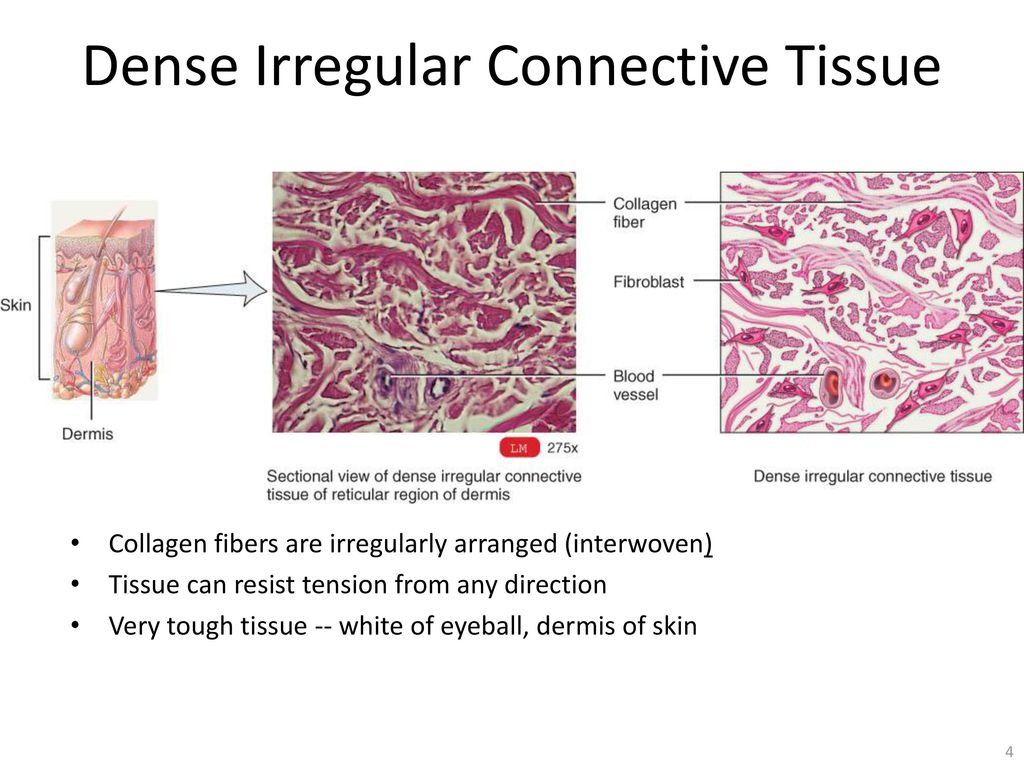 Dense Irregular Connective Tissue

Skin

Dermis

Collagen fiber

Fibroblast

Blood vessel

LM 275x

Sectional view of dense irregular connective tissue of reticular region of dermis

Dense irregular connective tissue

• Collagen fibers are irregularly arranged (interwoven)
• Tissue can resist tension from any direction
• Very tough tissue -- white of eyeball, dermis of skin

4